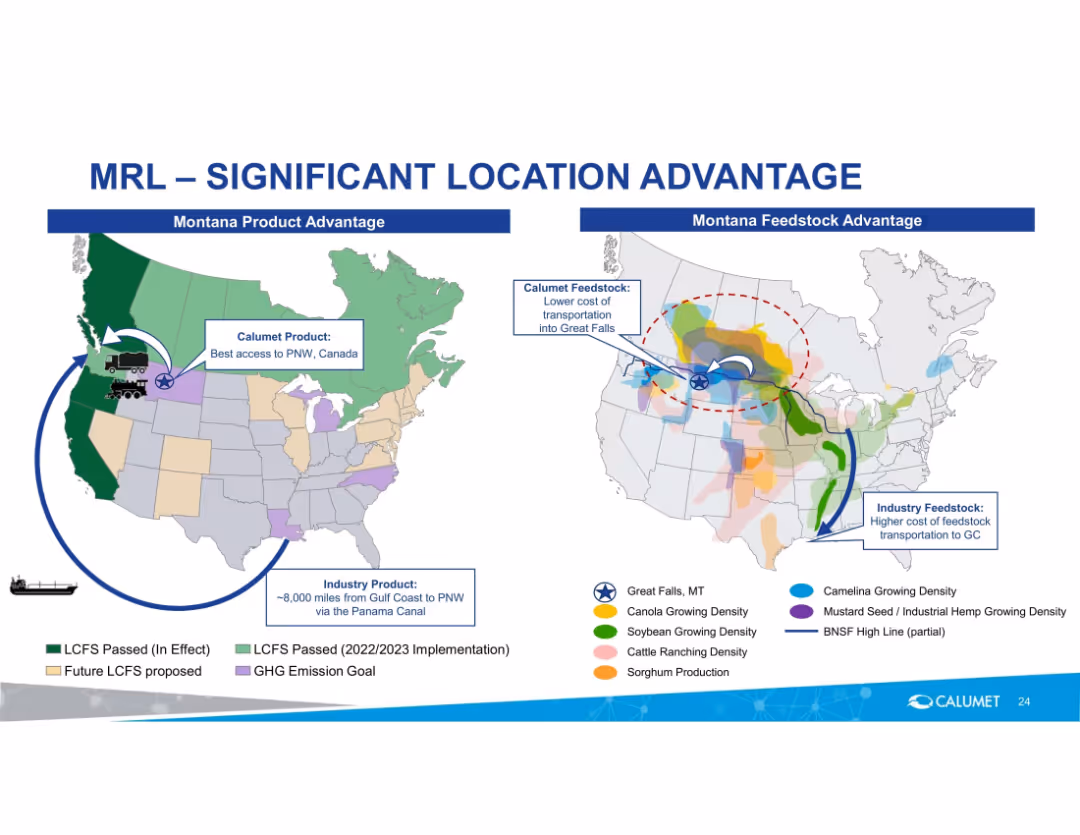 MRL – SIGNIFICANT LOCATION ADVANTAGE

Montana Product Advantage

Calumet Product:
Best access to PNW, Canada

Industry Product:
~8,000 miles from Gulf Coast to PNW via the Panama Canal

LCFS Passed (In Effect)
LCFS Passed (2022/2023 Implementation)
Future LCFS proposed
GHG Emission Goal

Montana Feedstock Advantage

Calumet Feedstock:
Lower cost of transportation into Great Falls

Industry Feedstock:
Higher cost of feedstock transportation to GC

Great Falls, MT
Canola Growing Density
Soybean Growing Density
Cattle Ranching Density
Sorghum Production
Camelina Growing Density
Mustard Seed / Industrial Hemp Growing Density
BNSF High Line (partial)

CALUMET 24